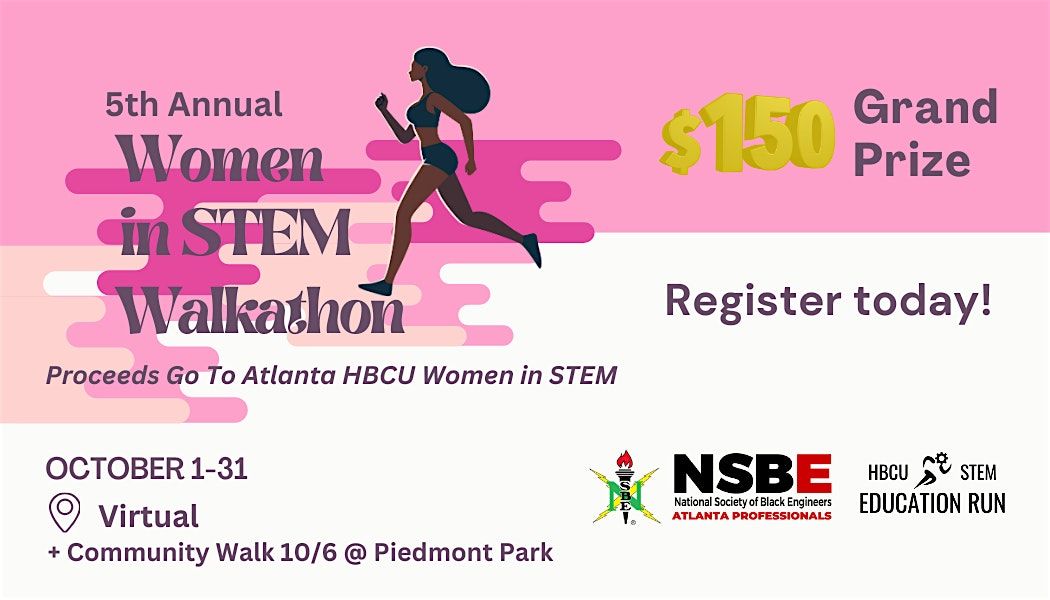 5th Annual
Women in STEM Walkathon

Proceeds Go To Atlanta HBCU Women in STEM

$150 Grand Prize

Register today!

OCTOBER 1-31
Virtual
+ Community Walk 10/6 @ Piedmont Park

NSBE
NSBE
National Society of Black Engineers
ATLANTA PROFESSIONALS

HBCU STEM
EDUCATION RUN